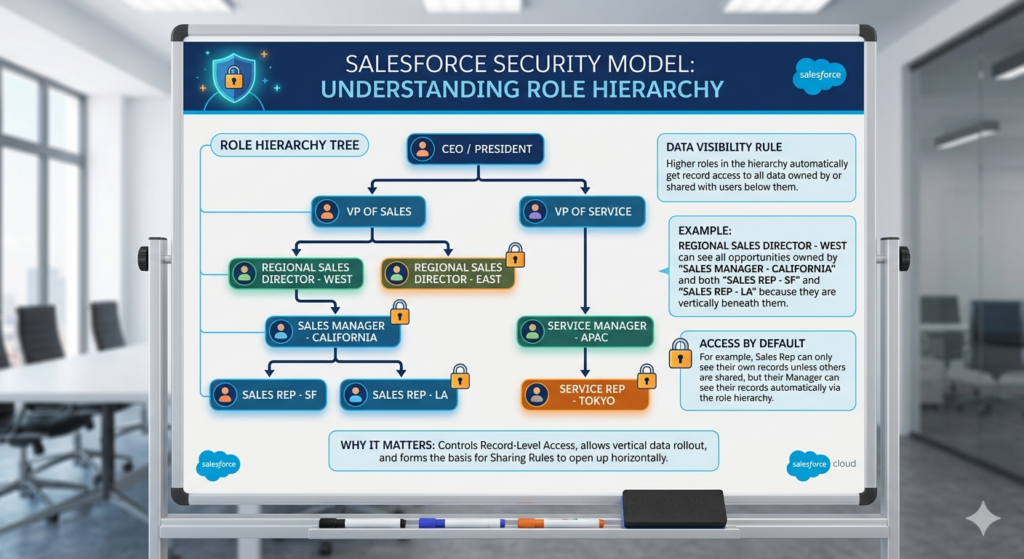 SALESFORCE SECURITY MODEL:
UNDERSTANDING ROLE HIERARCHY

salesforce

ROLE HIERARCHY TREE

CEO / PRESIDENT

VP OF SALES

VP OF SERVICE

REGIONAL SALES DIRECTOR - WEST

REGIONAL SALES DIRECTOR - EAST

SALES MANAGER - CALIFORNIA

SERVICE MANAGER - APAC

SALES REP - SF

SALES REP - LA

SERVICE REP - TOKYO

DATA VISIBILITY RULE

Higher roles in the hierarchy automatically get record access to all data owned by or shared with users below them.

EXAMPLE:

REGIONAL SALES DIRECTOR - WEST can see all opportunities owned by "SALES MANAGER - CALIFORNIA" and both "SALES REP - SF" and "SALES REP - LA" because they are vertically beneath them.

ACCESS BY DEFAULT

For example, Sales Rep can only see their own records unless others are shared, but their Manager can see their records automatically via the role hierarchy.

WHY IT MATTERS: Controls Record-Level Access, allows vertical data rollout, and forms the basis for Sharing Rules to open up horizontally.

salesforce

salesforce cloud